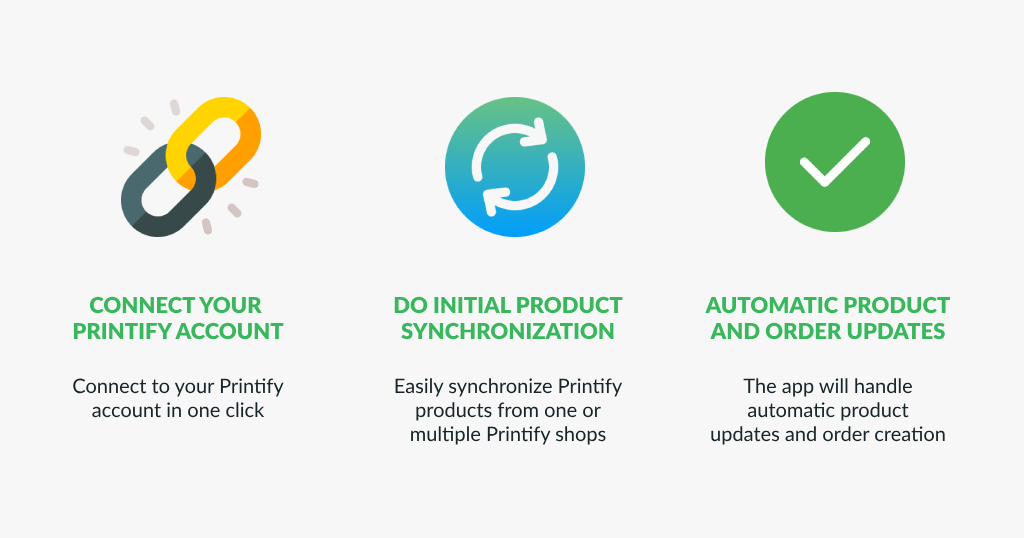 CONNECT YOUR PRINTIFY ACCOUNT

Connect to your Printify account in one click

DO INITIAL PRODUCT SYNCHRONIZATION

Easily synchronize Printify products from one or multiple Printify shops

AUTOMATIC PRODUCT AND ORDER UPDATES

The app will handle automatic product updates and order creation